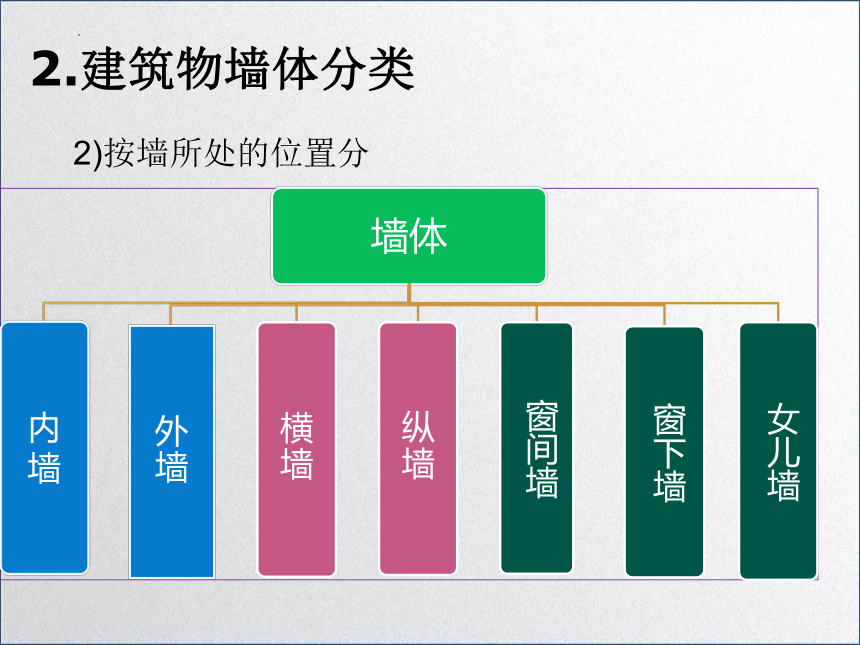 2.建筑物墙体分类

2)按墙所处的位置分

墙体

内墙

外墙

横墙

纵墙

窗间墙

窗下墙

女儿墙